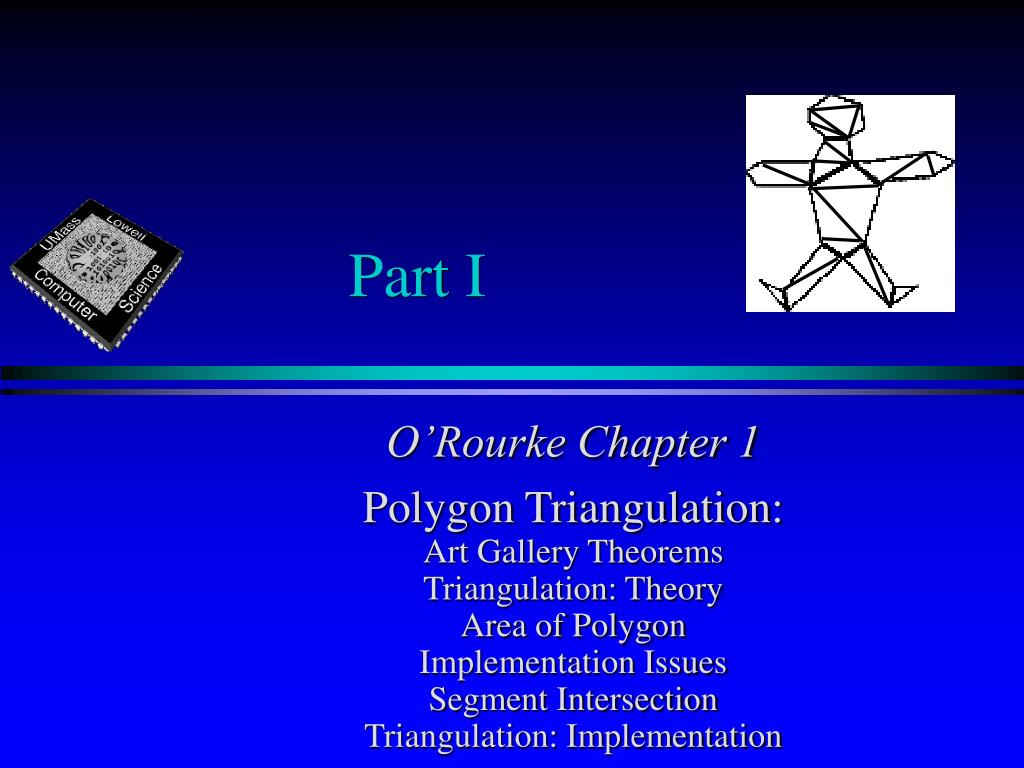 UMass Lowell Computer Science

Part I

O’Rourke Chapter 1

Polygon Triangulation:
Art Gallery Theorems
Triangulation: Theory
Area of Polygon
Implementation Issues
Segment Intersection
Triangulation: Implementation